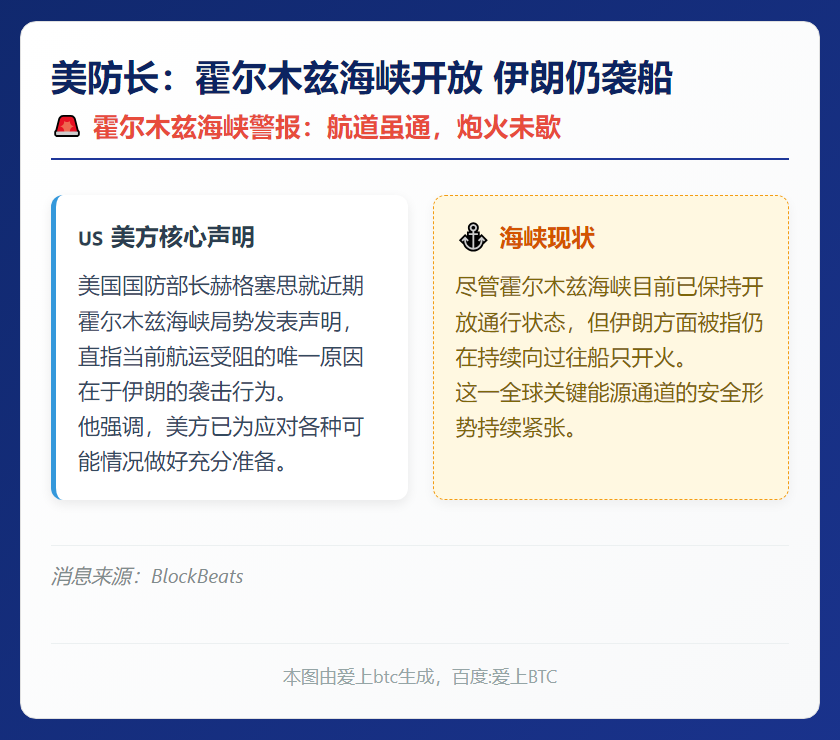 美防长：霍尔木兹海峡开放 伊朗仍袭船

霍尔木兹海峡警报：航道虽通，炮火未歇

US 美方核心声明

美国国防部长赫格塞思就近期霍尔木兹海峡局势发表声明，直指当前航运受阻的唯一原因在于伊朗的袭击行为。
他强调，美方已为应对各种可能情况做好充分准备。

海峡现状

尽管霍尔木兹海峡目前已保持开放通行状态，但伊朗方面被指仍在持续向过往船只开火。
这一全球关键能源通道的安全形势持续紧张。

消息来源：BlockBeats

本图由爱上btc生成，百度:爱上BTC